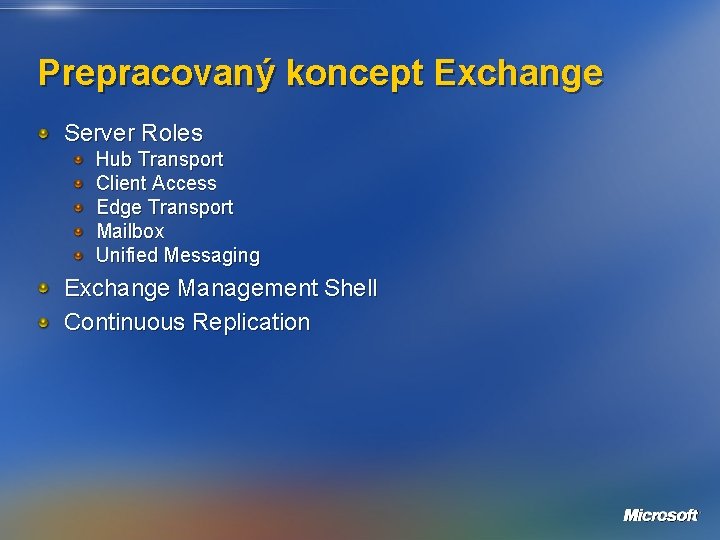 Prepracovaný koncept Exchange

Server Roles
Hub Transport
Client Access
Edge Transport
Mailbox
Unified Messaging

Exchange Management Shell

Continuous Replication

Microsoft